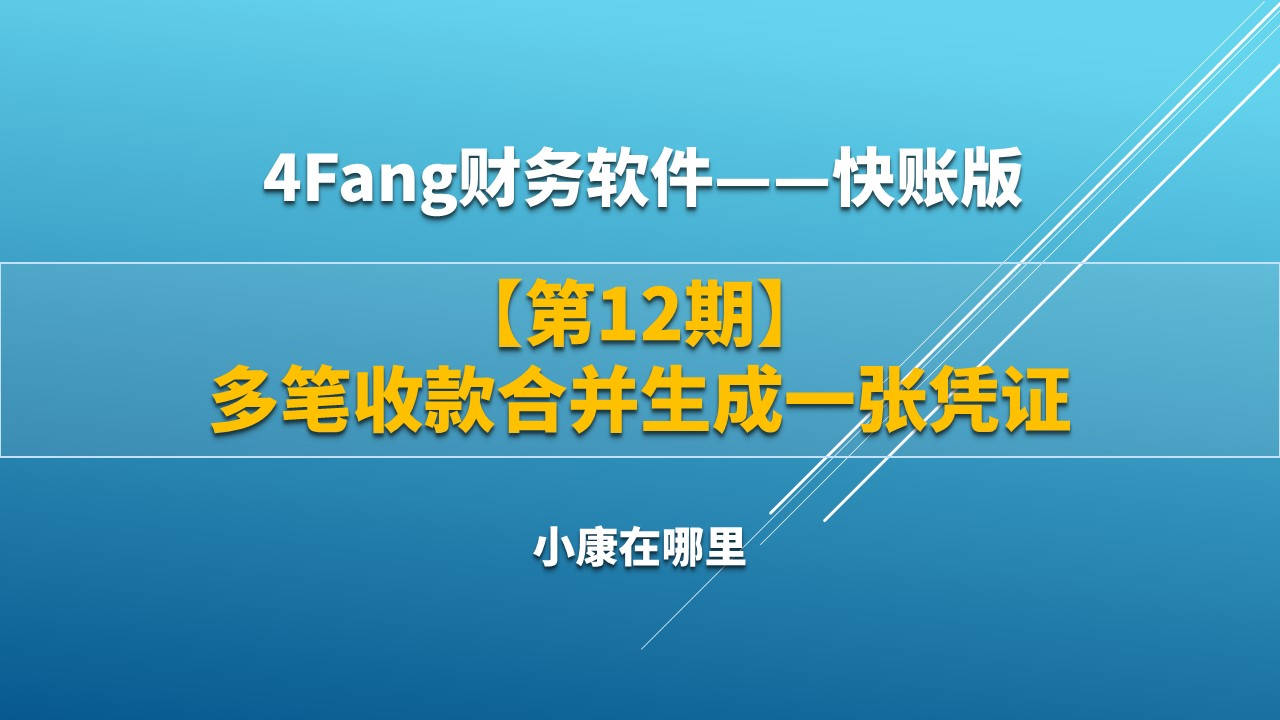 4Fang财务软件——快账版

【第12期】
多笔收款合并生成一张凭证

小康在哪里